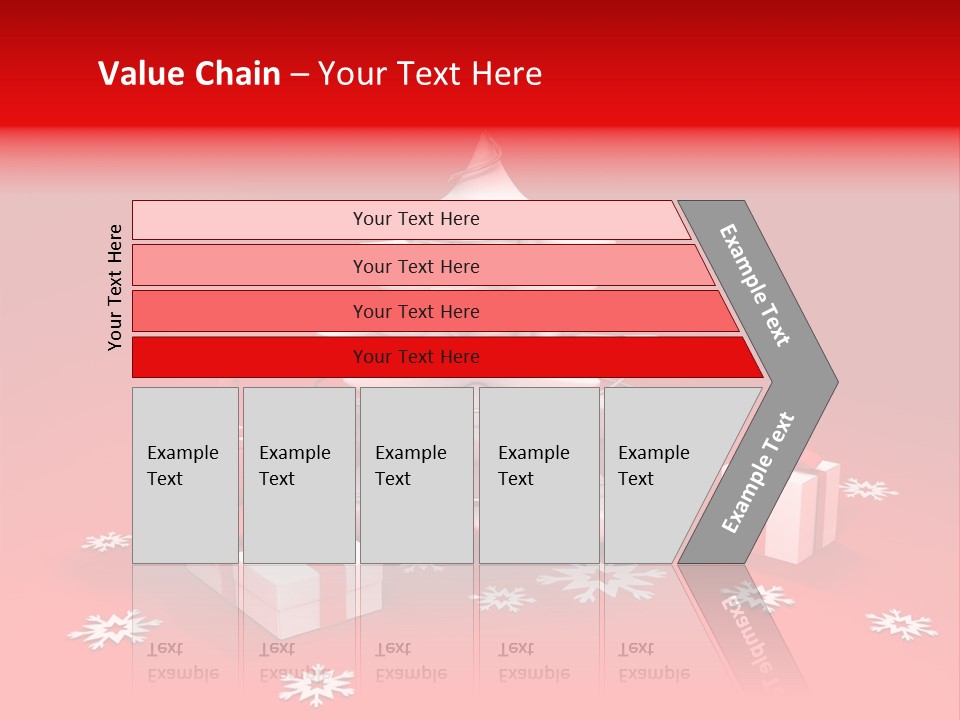 Value Chain – Your Text Here

Your Text Here

Your Text Here

Your Text Here

Your Text Here

Your Text Here

Example Text

Example Text

Example Text

Example Text

Example Text

Example Text

Example Text